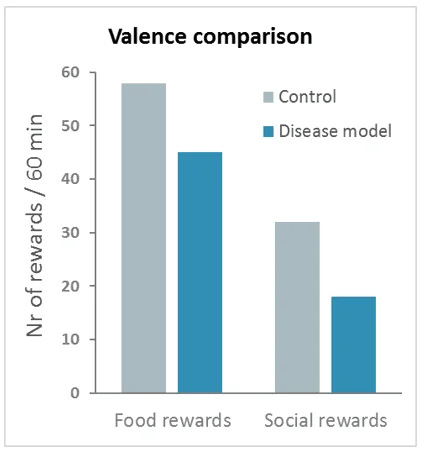 Valence comparison

Nr of rewards / 60 min

60
50
40
30
20
10
0

Control
Disease model

Food rewards
Social rewards